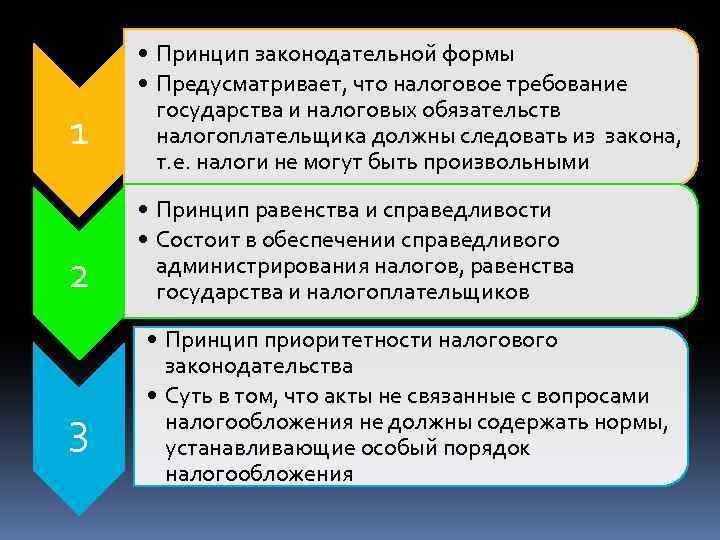 1

• Принцип законодательной формы
• Предусматривает, что налоговое требование государства и налоговых обязательств налогоплательщика должны следовать из закона, т.е. налоги не могут быть произвольными

2

• Принцип равенства и справедливости
• Состоит в обеспечении справедливого администрирования налогов, равенства государства и налогоплательщиков

3

• Принцип приоритетности налогового законодательства
• Суть в том, что акты не связанные с вопросами налогообложения не должны содержать нормы, устанавливающие особый порядок налогообложения